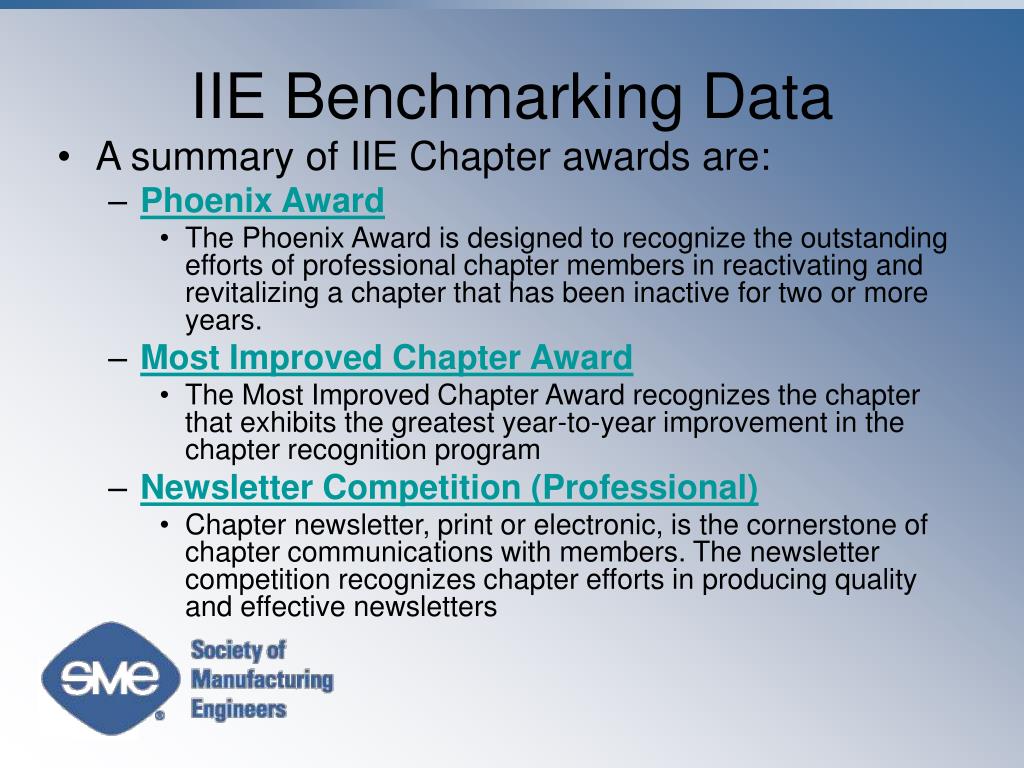 IIE Benchmarking Data

• A summary of IIE Chapter awards are:

– Phoenix Award

• The Phoenix Award is designed to recognize the outstanding efforts of professional chapter members in reactivating and revitalizing a chapter that has been inactive for two or more years.

– Most Improved Chapter Award

• The Most Improved Chapter Award recognizes the chapter that exhibits the greatest year-to-year improvement in the chapter recognition program

– Newsletter Competition (Professional)

• Chapter newsletter, print or electronic, is the cornerstone of chapter communications with members. The newsletter competition recognizes chapter efforts in producing quality and effective newsletters

SME®

Society of Manufacturing Engineers